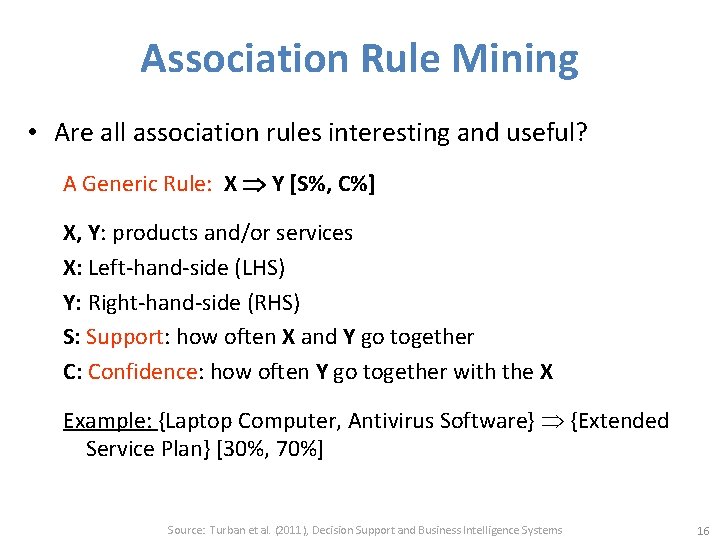 Association Rule Mining

• Are all association rules interesting and useful?

A Generic Rule: X $\Rightarrow$ Y [S%, C%]

X, Y: products and/or services
X: Left-hand-side (LHS)
Y: Right-hand-side (RHS)
S: Support: how often X and Y go together
C: Confidence: how often Y go together with the X

Example: {Laptop Computer, Antivirus Software} $\Rightarrow$ {Extended Service Plan} [30%, 70%]

Source: Turban et al. (2011), Decision Support and Business Intelligence Systems

16